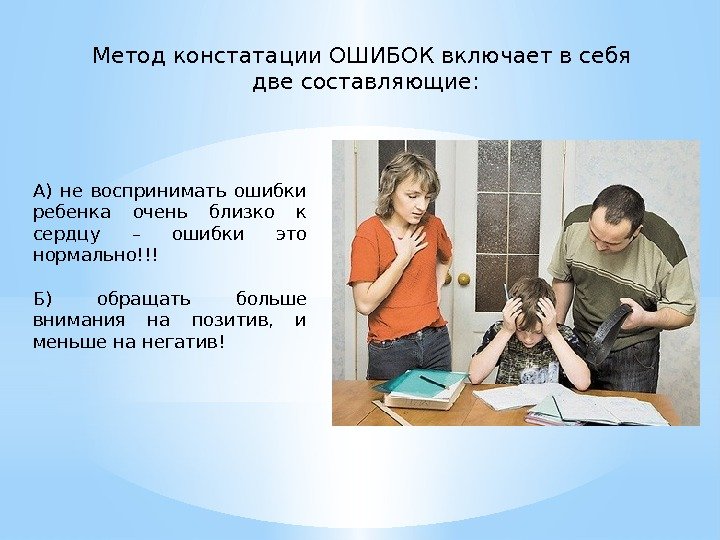 Метод констатации ОШИБОК включает в себя две составляющие:

А) не воспринимать ошибки ребенка очень близко к сердцу – ошибки это нормально!!!

Б) обращать больше внимания на позитив, и меньше на негатив!